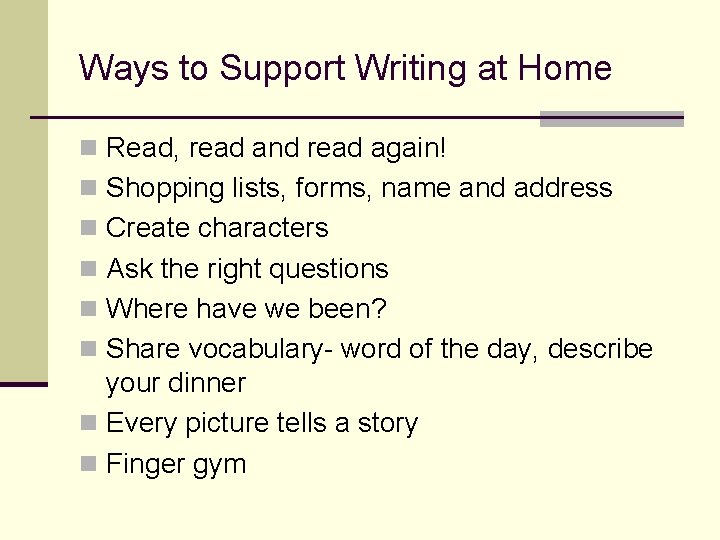 Ways to Support Writing at Home

- Read, read and read again!
- Shopping lists, forms, name and address
- Create characters
- Ask the right questions
- Where have we been?
- Share vocabulary- word of the day, describe your dinner
- Every picture tells a story
- Finger gym